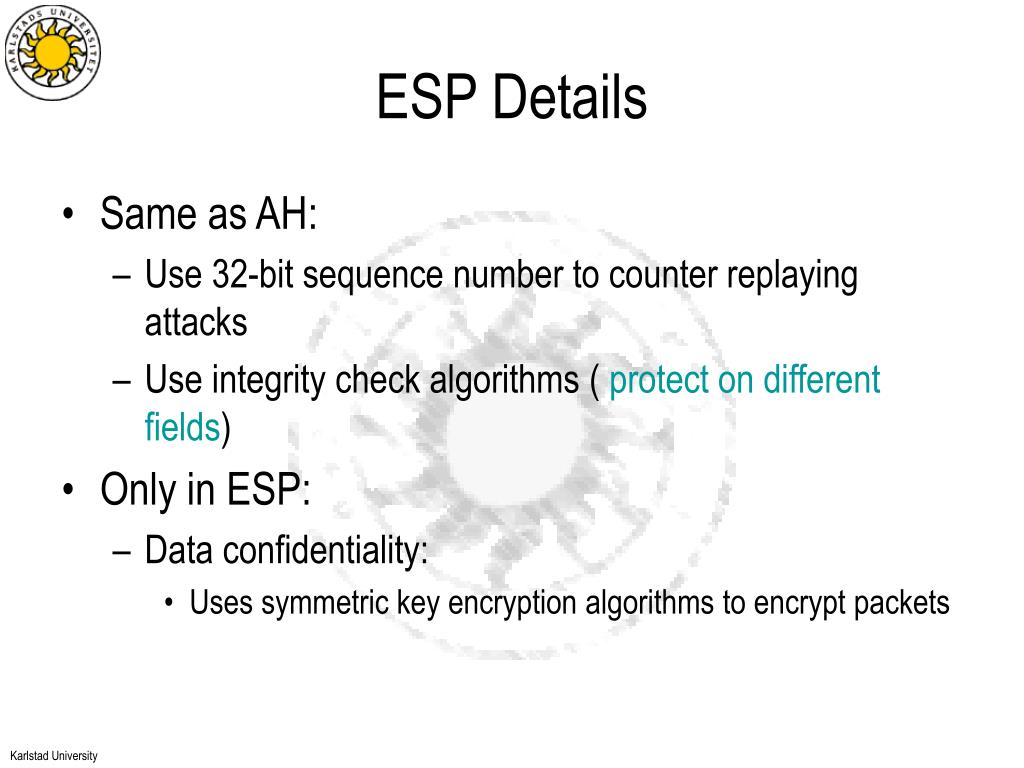 KARLSTADS UNIVERSITET

ESP Details

• Same as AH:
 – Use 32-bit sequence number to counter replaying attacks
 – Use integrity check algorithms ( protect on different fields)
• Only in ESP:
 – Data confidentiality:
  • Uses symmetric key encryption algorithms to encrypt packets

Karlstad University